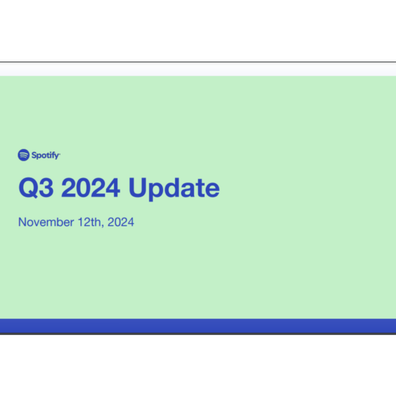 Spotify

Q3 2024 Update

November 12th, 2024